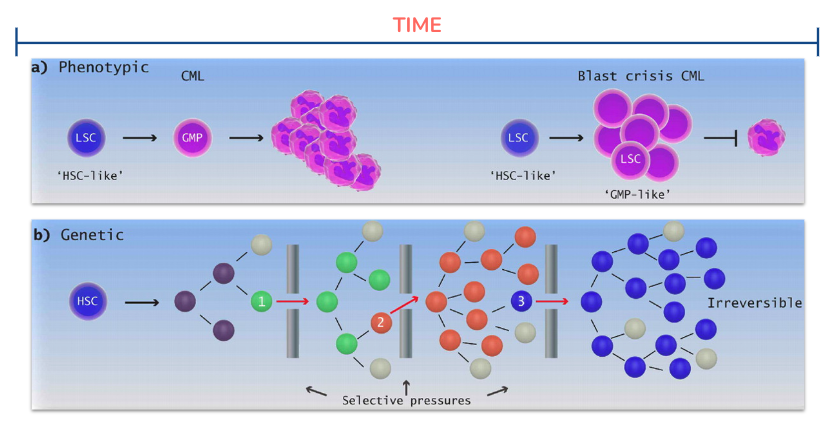 TIME

a) Phenotypic

CML

LSC

'HSC-like'

GMP

Blast crisis CML

LSC

'HSC-like'

LSC

'GMP-like'

b) Genetic

HSC

1

2

3

Irreversible

Selective pressures